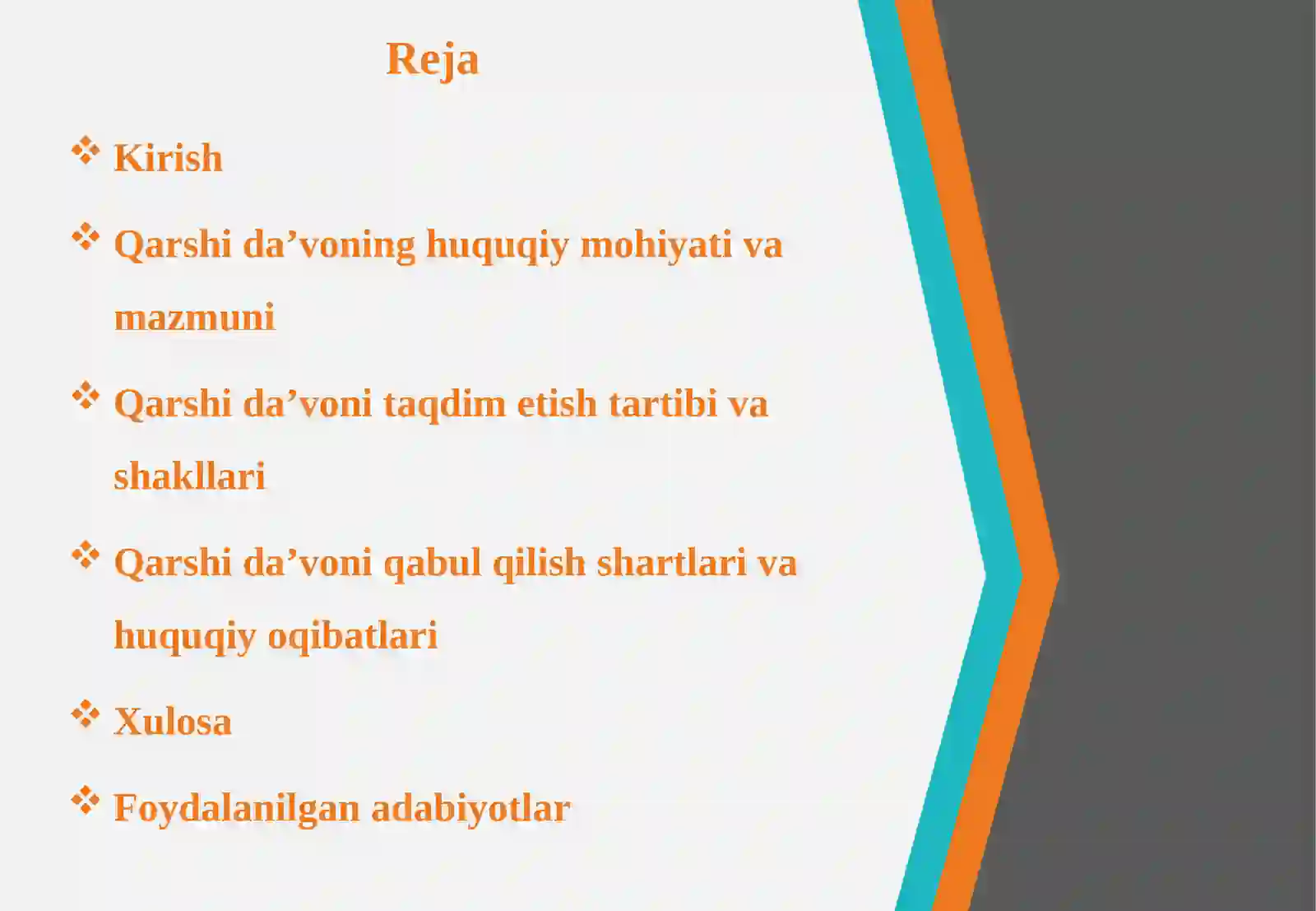 Reja

❖ Kirish

❖ Qarshi da’voning huquqiy mohiyati va mazmuni

❖ Qarshi da’voni taqdim etish tartibi va shakllari

❖ Qarshi da’voni qabul qilish shartlari va huquqiy oqibatlari

❖ Xulosa

❖ Foydalanilgan adabiyotlar